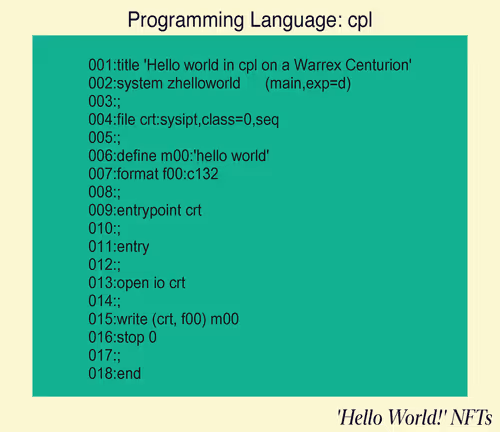 Programming Language: cpl

001:title 'Hello world in cpl on a Warrex Centurion'
002:system zhelloworld (main,exp=d)
003:;
004:file crt:sysipt,class=0,seq
005:;
006:define m00:'hello world'
007:format f00:c132
008:;
009:entrypoint crt
010:;
011:entry
012:;
013:open io crt
014:;
015:write (crt, f00) m00
016:stop 0
017:;
018:end

'Hello World!' NFTs